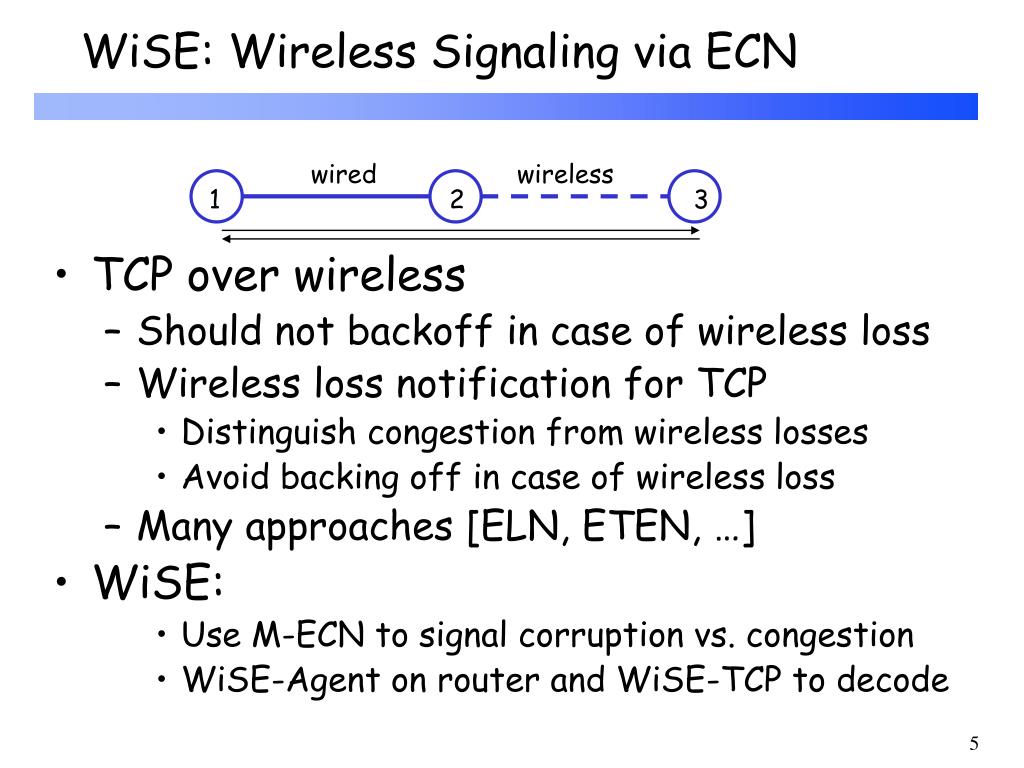 WiSE: Wireless Signaling via ECN

wired
wireless
1
2
3

• TCP over wireless
– Should not backoff in case of wireless loss
– Wireless loss notification for TCP
• Distinguish congestion from wireless losses
• Avoid backing off in case of wireless loss
– Many approaches [ELN, ETEN, …]
• WiSE:
• Use M-ECN to signal corruption vs. congestion
• WiSE-Agent on router and WiSE-TCP to decode

5